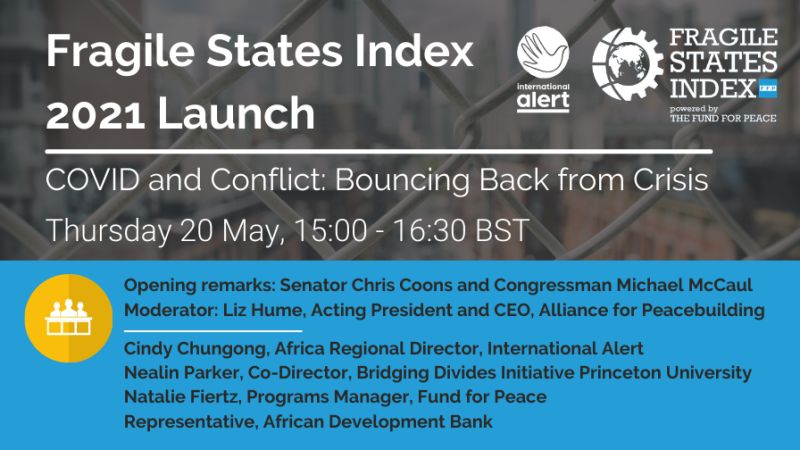 Fragile States Index 2021 Launch

international alert

FRAGILE STATES INDEX FFP
powered by THE FUND FOR PEACE

COVID and Conflict: Bouncing Back from Crisis

Thursday 20 May, 15:00 - 16:30 BST

Opening remarks: Senator Chris Coons and Congressman Michael McCaul
Moderator: Liz Hume, Acting President and CEO, Alliance for Peacebuilding

Cindy Chungong, Africa Regional Director, International Alert
Nealin Parker, Co-Director, Bridging Divides Initiative Princeton University
Natalie Fiertz, Programs Manager, Fund for Peace
Representative, African Development Bank